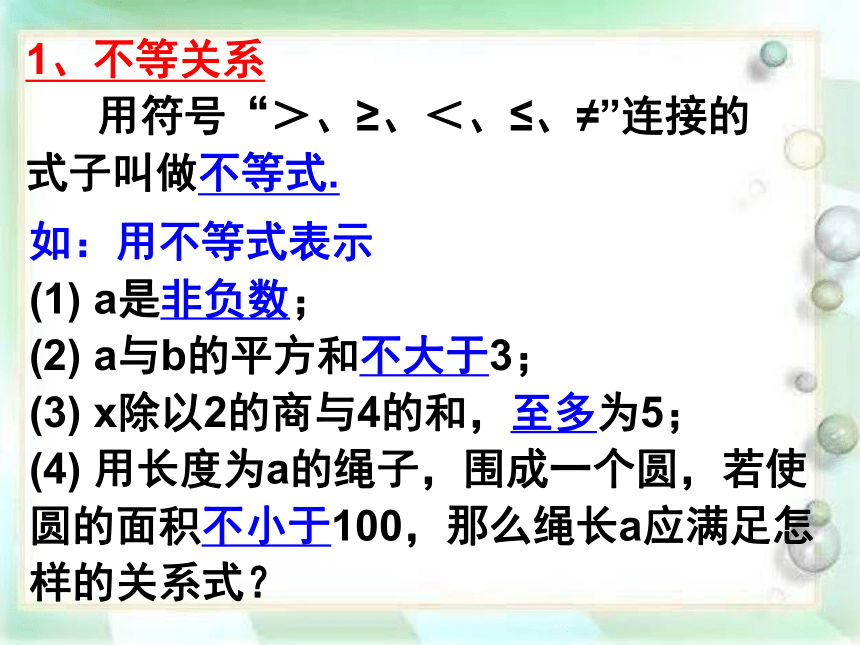 1、不等关系

用符号“＞、≥、＜、≤、≠”连接的式子叫做不等式.

如：用不等式表示

(1) a是非负数；

(2) a与b的平方和不大于3；

(3) x除以2的商与4的和，至多为5；

(4) 用长度为a的绳子，围成一个圆，若使圆的面积不小于100，那么绳长a应满足怎样的关系式？